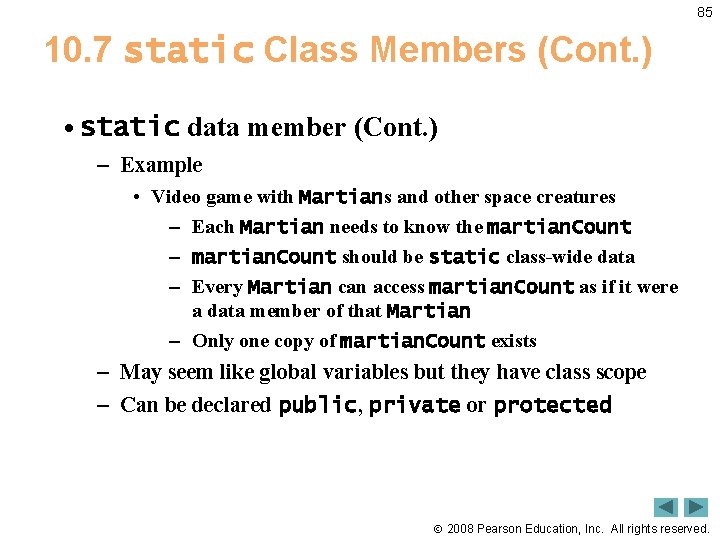 85

10.7 static Class Members (Cont.)

• static data member (Cont.)
– Example
• Video game with Martians and other space creatures
– Each Martian needs to know the martianCount
– martianCount should be static class-wide data
– Every Martian can access martianCount as if it were a data member of that Martian
– Only one copy of martianCount exists
– May seem like global variables but they have class scope
– Can be declared public, private or protected

© 2008 Pearson Education, Inc. All rights reserved.